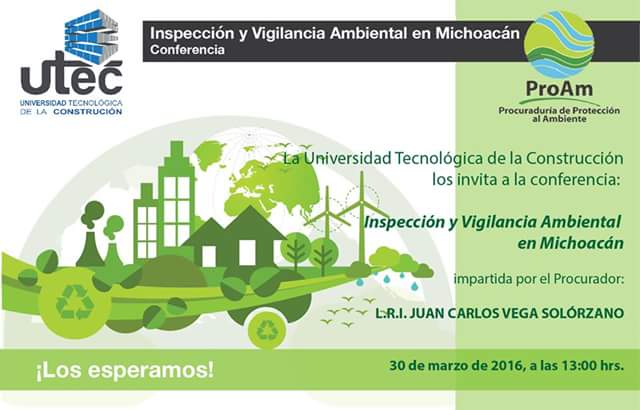 utec
UNIVERSIDAD TECNOLÓGICA DE LA CONSTRUCCIÓN

Inspección y Vigilancia Ambiental en Michoacán
Conferencia

ProAm
Procuraduría de Protección al Ambiente

La Universidad Tecnológica de la Construcción los invita a la conferencia:

Inspección y Vigilancia Ambiental en Michoacán

impartida por el Procurador:

L.R.I. JUAN CARLOS VEGA SOLÓRZANO

¡Los esperamos!

30 de marzo de 2016, a las 13:00 hrs.